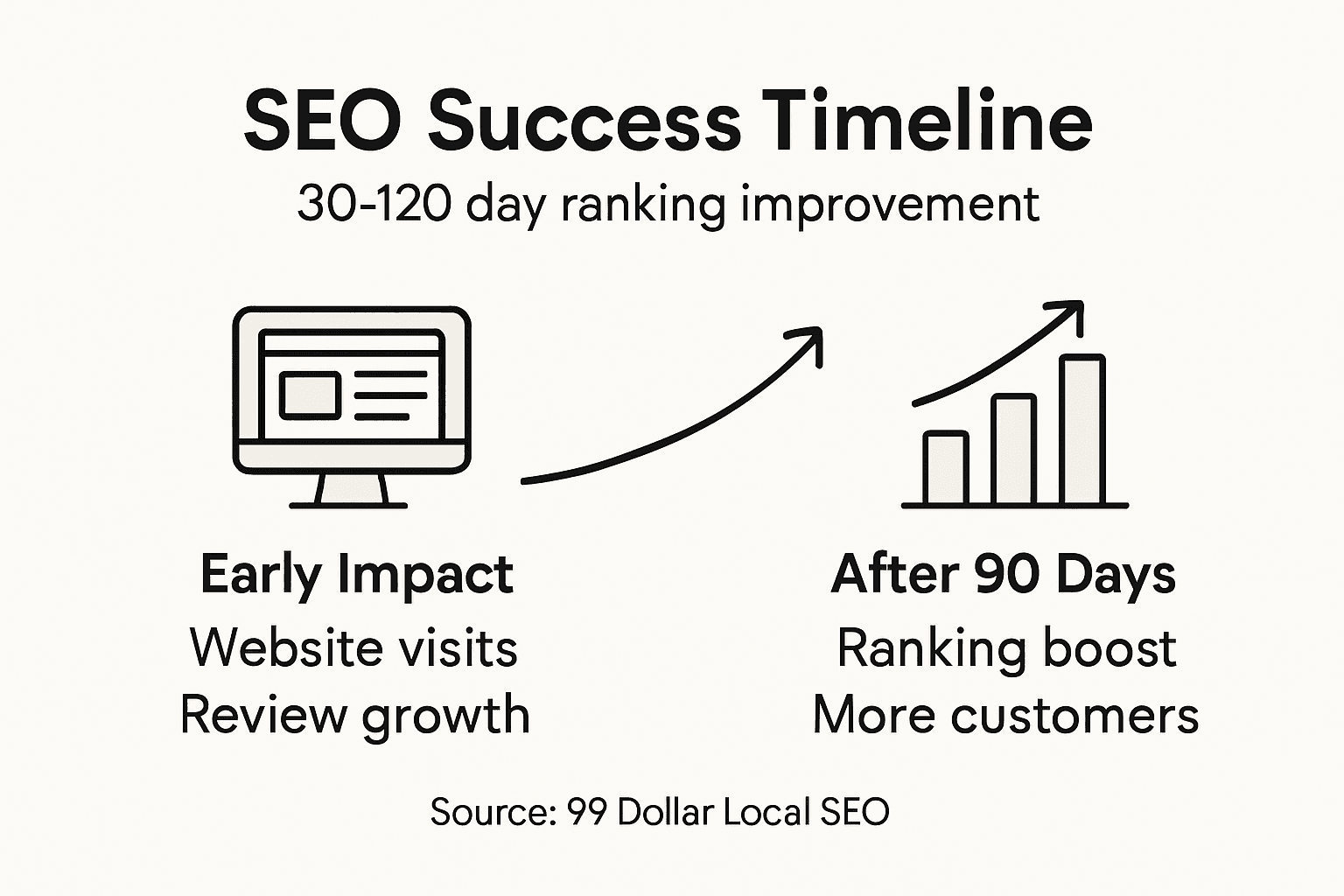 SEO Success Timeline

30-120 day ranking improvement

Early Impact
Website visits
Review growth

After 90 Days
Ranking boost
More customers

Source: 99 Dollar Local SEO